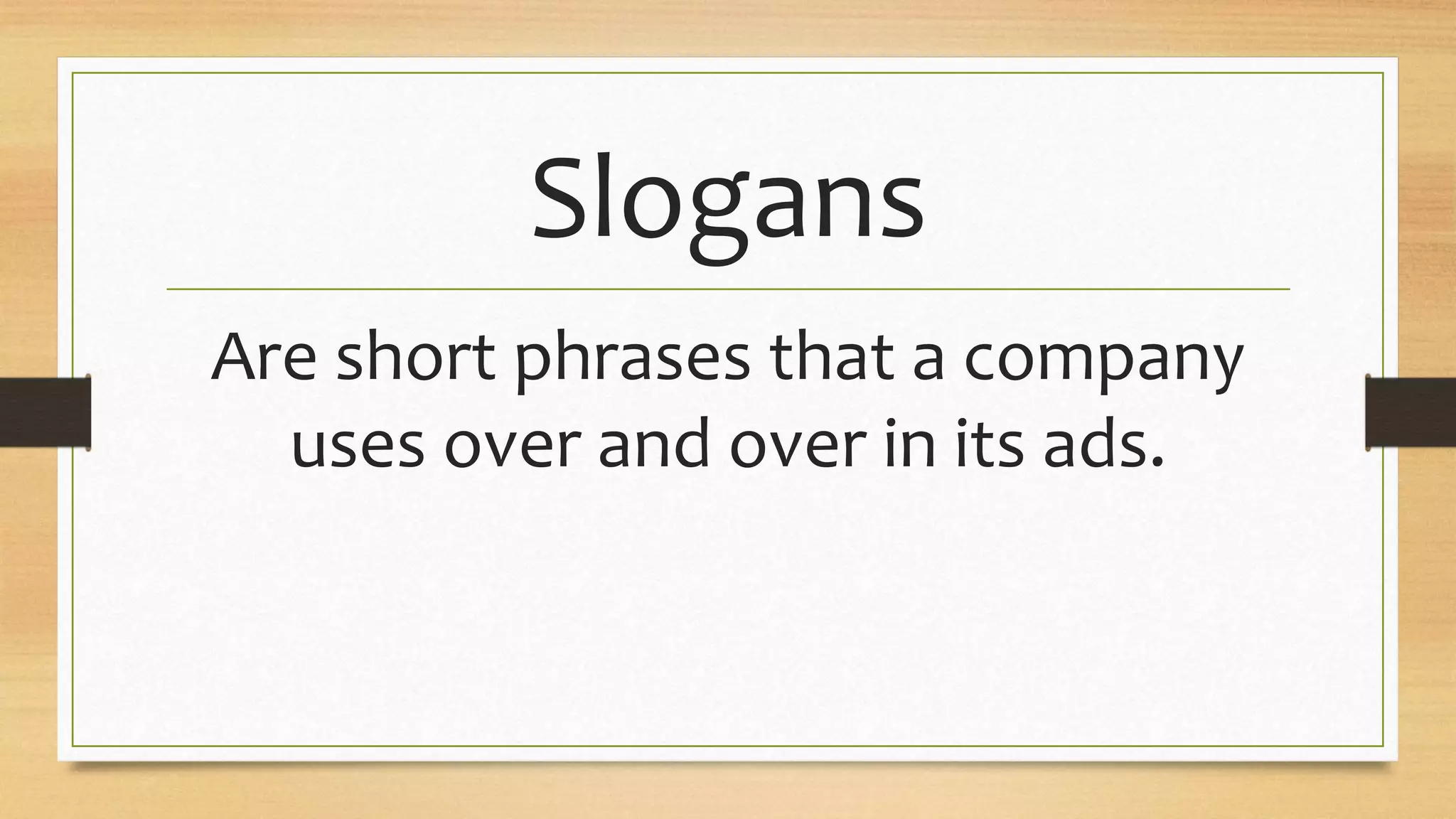 Slogans

Are short phrases that a company uses over and over in its ads.